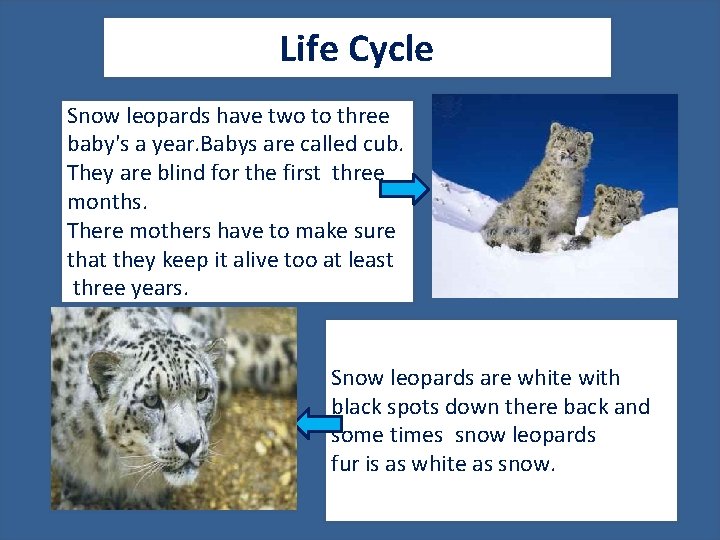 Life Cycle

Snow leopards have two to three baby's a year.Babys are called cub. They are blind for the first three months.
There mothers have to make sure that they keep it alive too at least three years.

Snow leopards are white with black spots down there back and some times snow leopards fur is as white as snow.